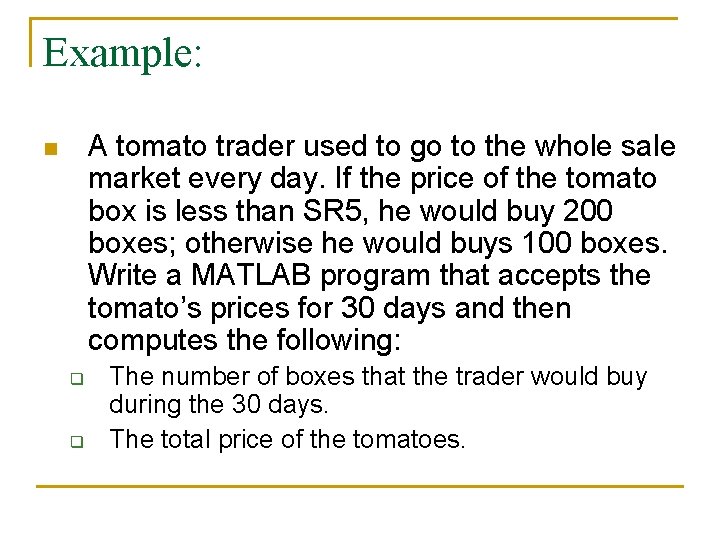 Example:

A tomato trader used to go to the whole sale market every day. If the price of the tomato box is less than SR5, he would buy 200 boxes; otherwise he would buys 100 boxes. Write a MATLAB program that accepts the tomato's prices for 30 days and then computes the following:

The number of boxes that the trader would buy during the 30 days.

The total price of the tomatoes.